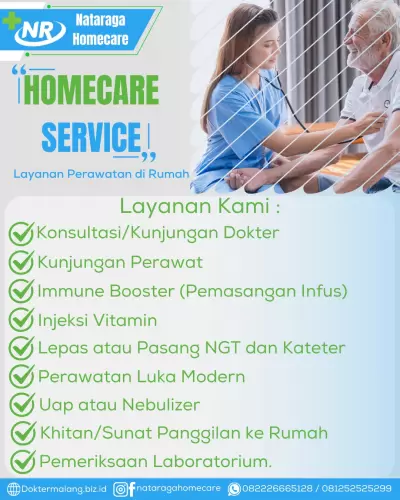 NR Nataraga Homecare

"HOMECARE SERVICE"

Layanan Perawatan di Rumah

Layanan Kami :

Konsultasi/Kunjungan Dokter

Kunjungan Perawat

Immune Booster (Pemasangan Infus)

Injeksi Vitamin

Lepas atau Pasang NGT dan Kateter

Perawatan Luka Modern

Uap atau Nebulizer

Khitan/Sunat Panggilan ke Rumah

Pemeriksaan Laboratorium.

Doktermalang.biz.id nataragahomecare 082226665128 / 081252525299